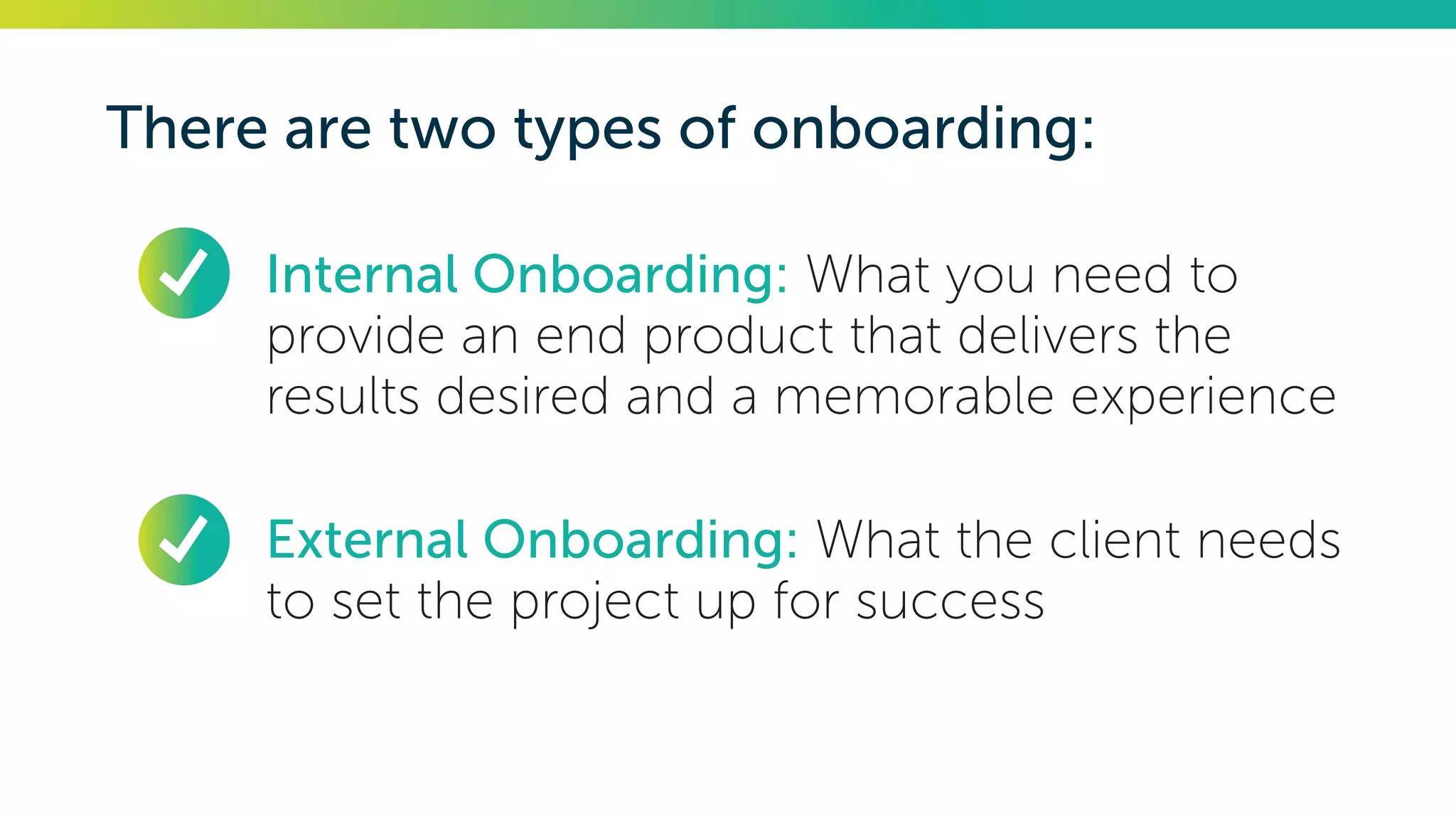 There are two types of onboarding:

Internal Onboarding: What you need to provide an end product that delivers the results desired and a memorable experience

External Onboarding: What the client needs to set the project up for success